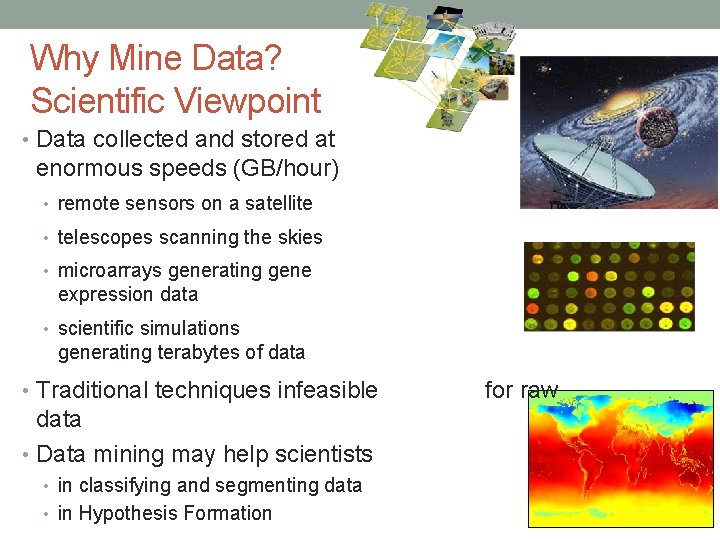 Why Mine Data?
Scientific Viewpoint

• Data collected and stored at enormous speeds (GB/hour)
 • remote sensors on a satellite
 • telescopes scanning the skies
 • microarrays generating gene expression data
 • scientific simulations generating terabytes of data
• Traditional techniques infeasible for raw data
• Data mining may help scientists
 • in classifying and segmenting data
 • in Hypothesis Formation